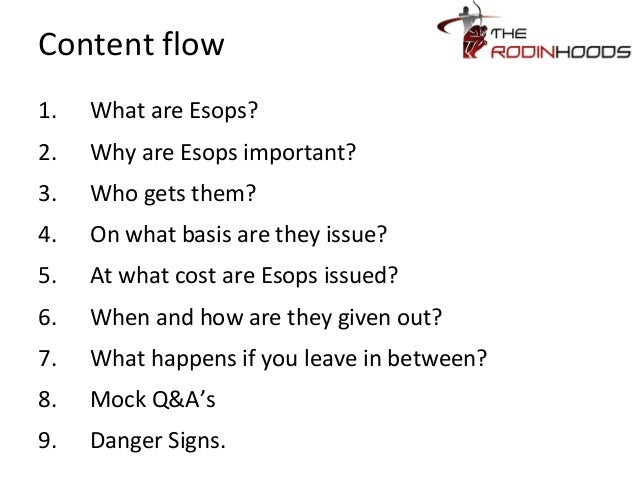 Content flow

THE RODINHOODS

1. What are Esops?
2. Why are Esops important?
3. Who gets them?
4. On what basis are they issue?
5. At what cost are Esops issued?
6. When and how are they given out?
7. What happens if you leave in between?
8. Mock Q&A's
9. Danger Signs.